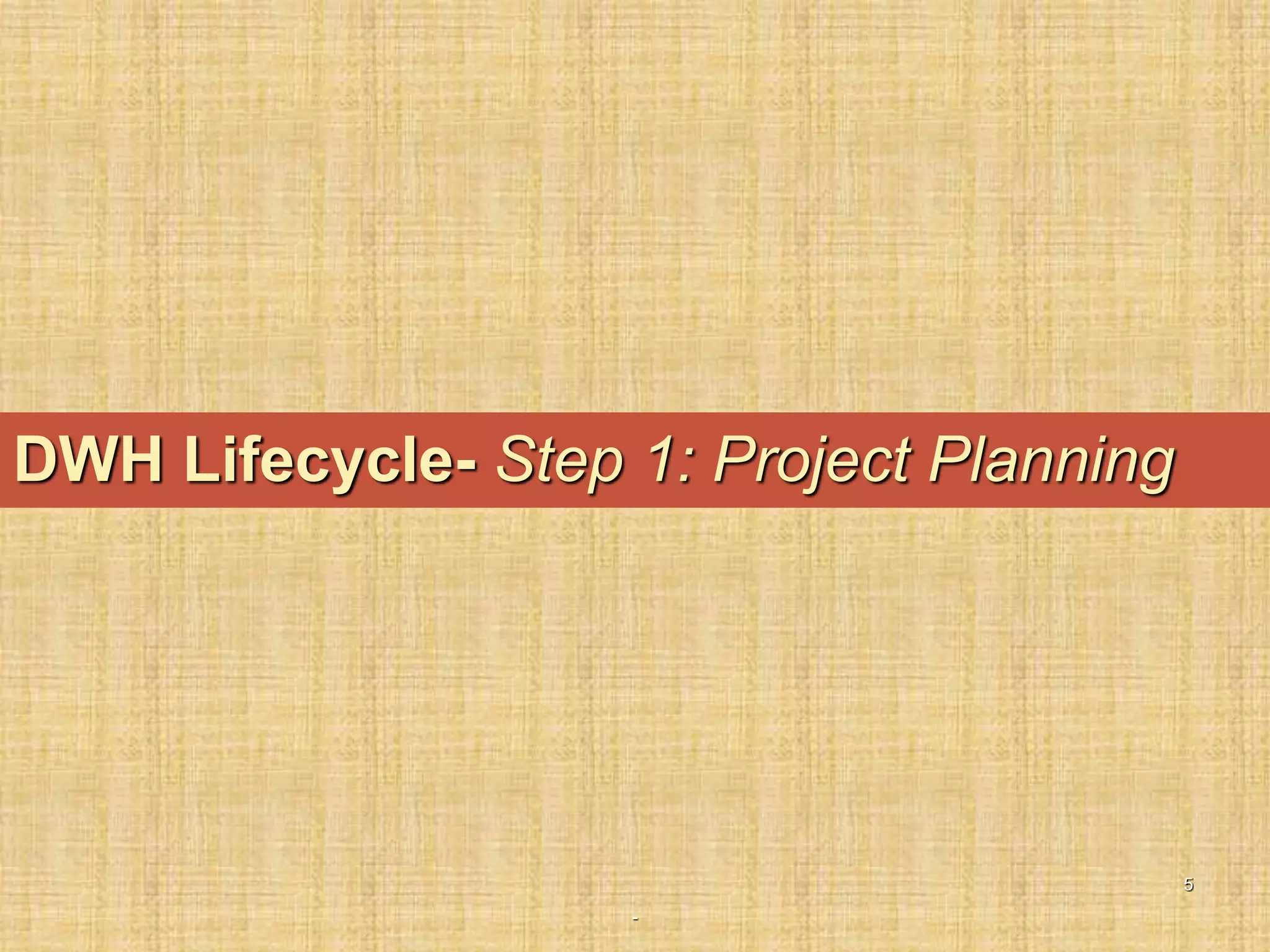 DWH Lifecycle- Step 1: Project Planning

5

-